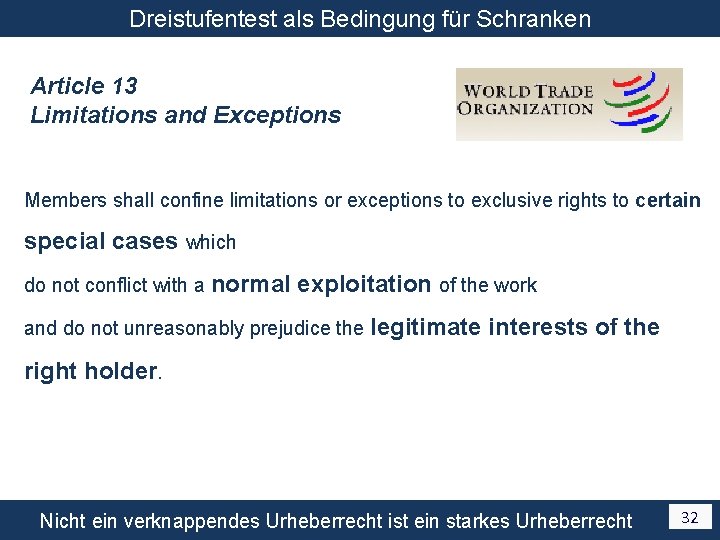 Dreistufentest als Bedingung für Schranken

Article 13
Limitations and Exceptions

WORLD TRADE ORGANIZATION

Members shall confine limitations or exceptions to exclusive rights to certain special cases which
do not conflict with a normal exploitation of the work
and do not unreasonably prejudice the legitimate interests of the right holder.

Nicht ein verknappendes Urheberrecht ist ein starkes Urheberrecht

32